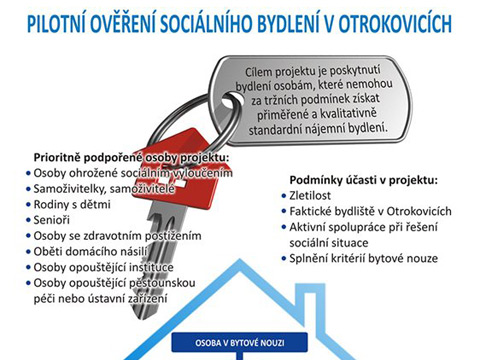 PILOTNÍ OVĚŘENÍ SOCIÁLNÍHO BYDLENÍ V OTROKOVICÍCH

Cílem projektu je poskytnutí bydlení osobám, které nemohou za tržních podmínek získat přiměřené a kvalitativně standardní nájemní bydlení.

Prioritně podpořené osoby projektu:
• Osoby ohrožené sociálním vyloučením
• Samoživitelky, samoživitelé
• Rodiny s dětmi
• Senioři
• Osoby se zdravotním postižením
• Oběti domácího násilí
• Osoby opouštějící instituce
• Osoby opouštějící pěstounskou péči nebo ústavní zařízení

Podmínky účasti v projektu:
• Zletilost
• Faktické bydliště v Otrokovicích
• Aktivní spolupráce při řešení sociální situace
• Splnění kritérií bytové nouze

OSOBA V BYTOVÉ NOUZI